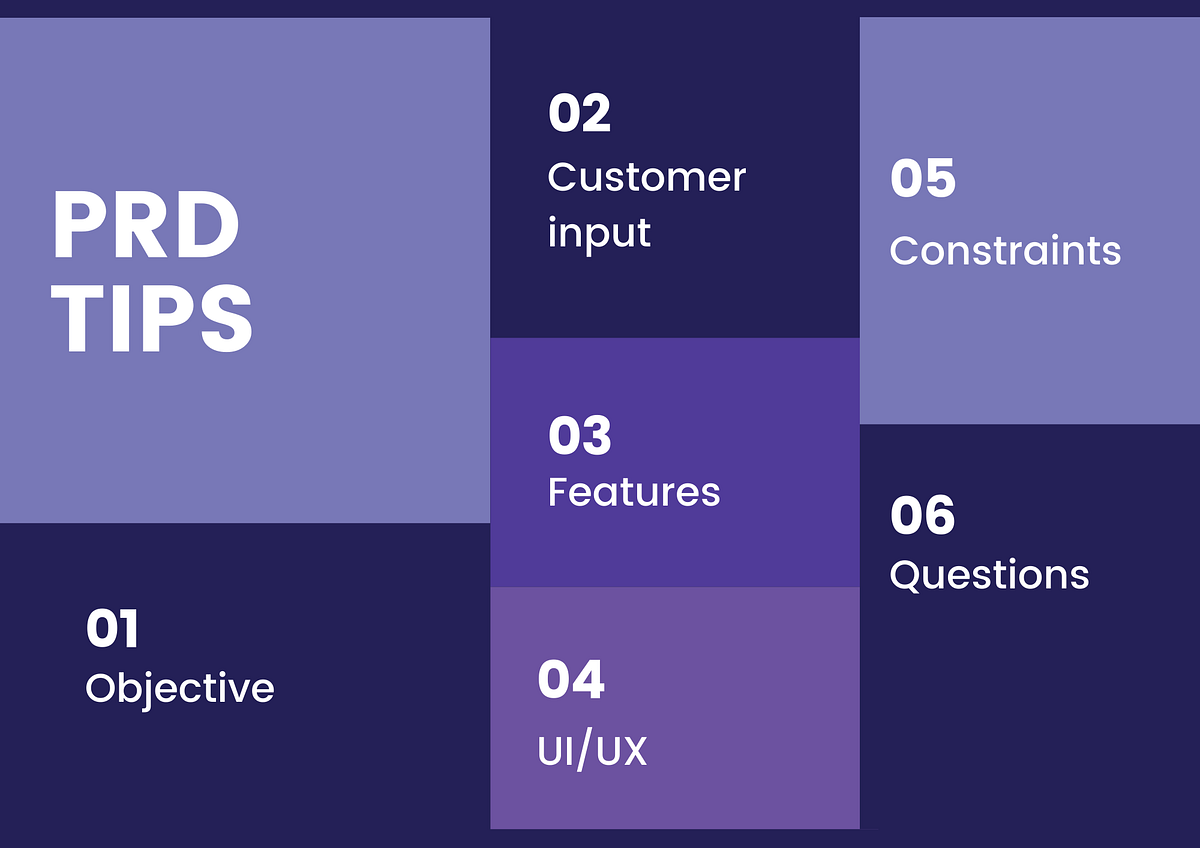 PRD TIPS

01
Objective

02
Customer input

03
Features

04
UI/UX

05
Constraints

06
Questions